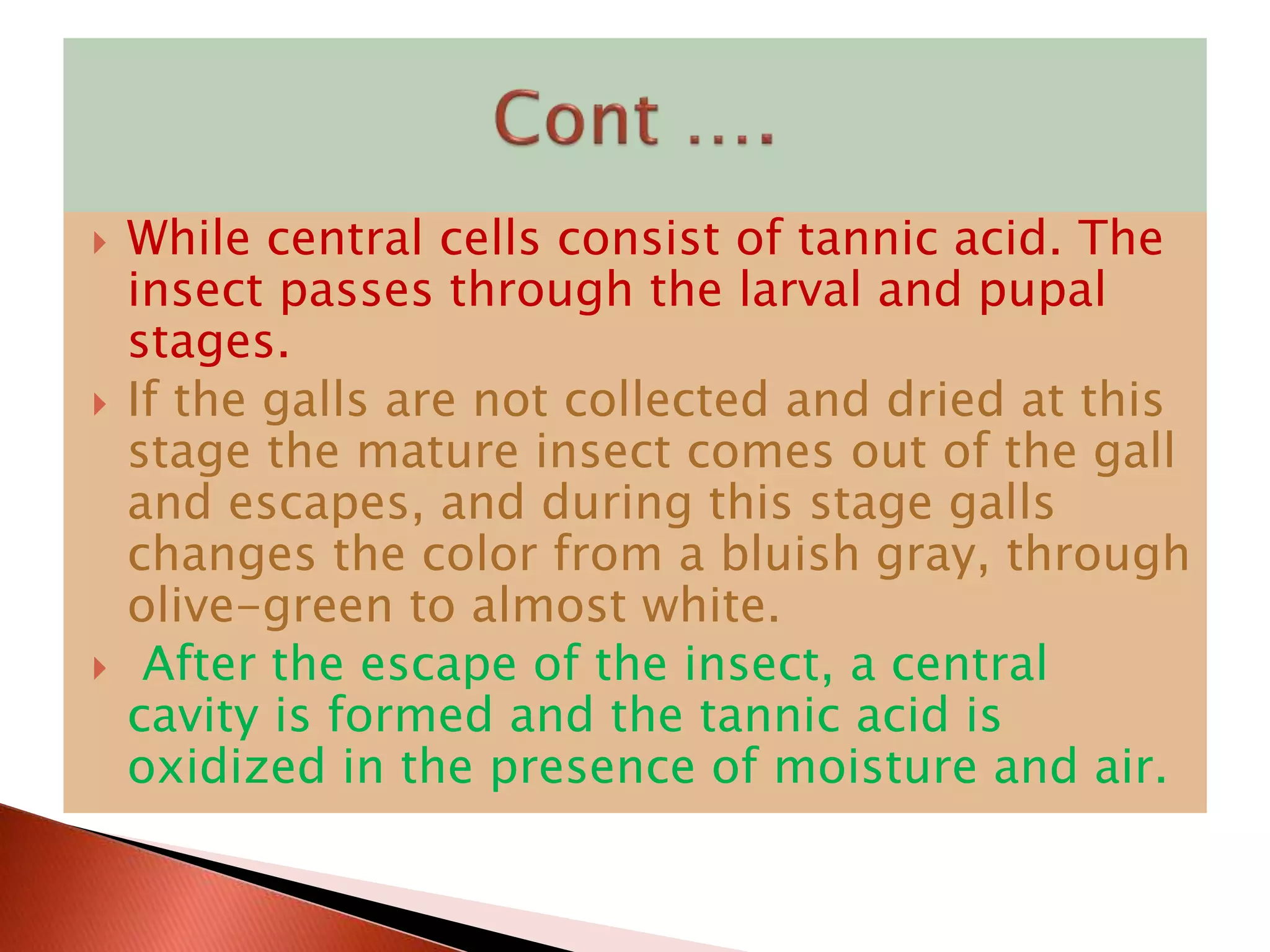 Cont ….

While central cells consist of tannic acid. The insect passes through the larval and pupal stages.

If the galls are not collected and dried at this stage the mature insect comes out of the gall and escapes, and during this stage galls changes the color from a bluish gray, through olive-green to almost white.

After the escape of the insect, a central cavity is formed and the tannic acid is oxidized in the presence of moisture and air.